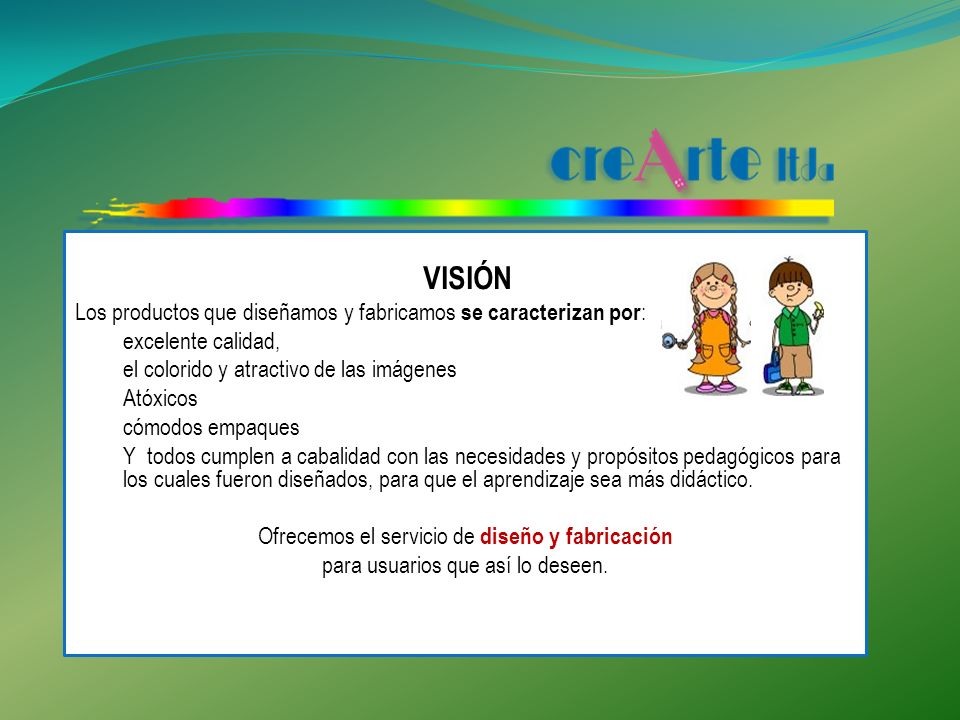 creArte ltda

VISIÓN

Los productos que diseñamos y fabricamos se caracterizan por:

excelente calidad,

el colorido y atractivo de las imágenes

Atóxicos

cómodos empaques

Y todos cumplen a cabalidad con las necesidades y propósitos pedagógicos para los cuales fueron diseñados, para que el aprendizaje sea más didáctico.

Ofrecemos el servicio de diseño y fabricación para usuarios que así lo deseen.